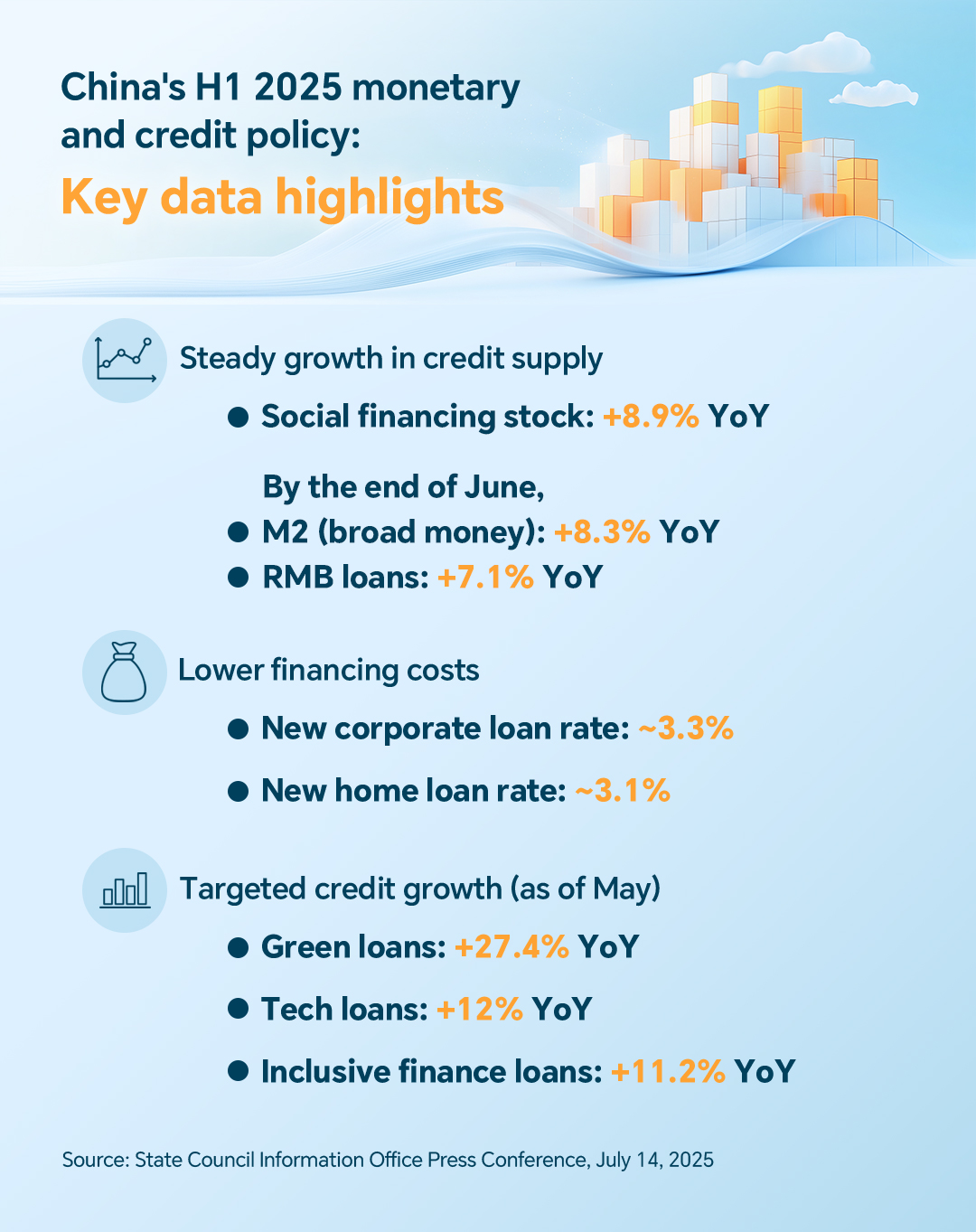 China's H1 2025 monetary and credit policy:
Key data highlights

Steady growth in credit supply

● Social financing stock: +8.9% YoY

By the end of June,
● M2 (broad money): +8.3% YoY
● RMB loans: +7.1% YoY

Lower financing costs

● New corporate loan rate: ~3.3%
● New home loan rate: ~3.1%

Targeted credit growth (as of May)

● Green loans: +27.4% YoY
● Tech loans: +12% YoY
● Inclusive finance loans: +11.2% YoY

Source: State Council Information Office Press Conference, July 14, 2025